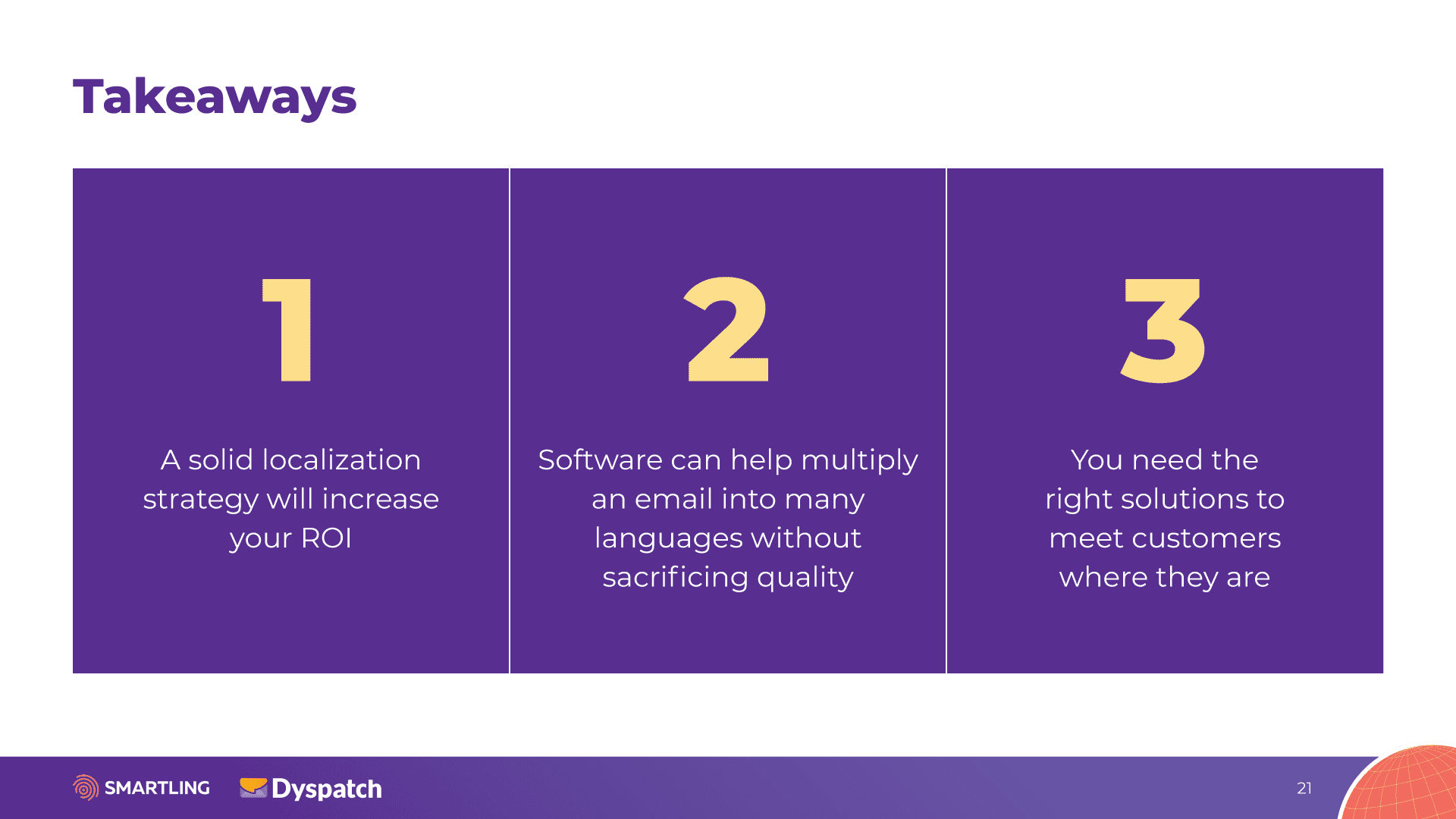 Takeaways

1

A solid localization strategy will increase your ROI

2

Software can help multiply an email into many languages without sacrificing quality

3

You need the right solutions to meet customers where they are

SMARTLING Dyspatch 21